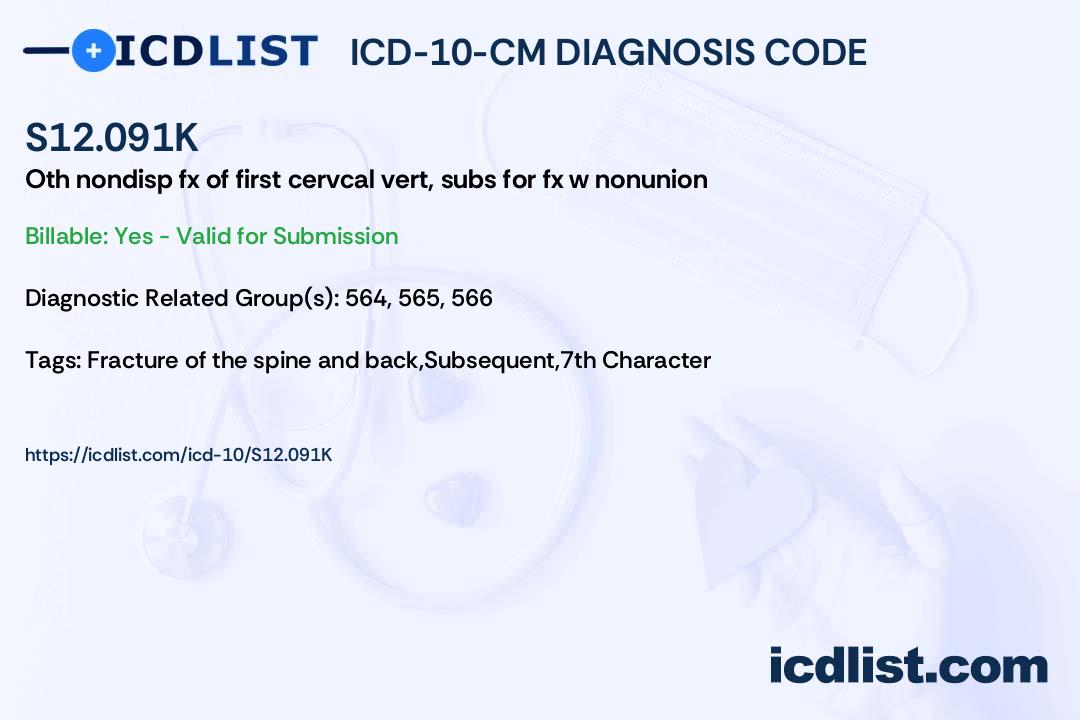 ICDLIST ICD-10-CM DIAGNOSIS CODE

S12.091K

Oth nondisp fx of first cervcal vert, subs for fx w nonunion

Billable: Yes - Valid for Submission

Diagnostic Related Group(s): 564, 565, 566

Tags: Fracture of the spine and back,Subsequent,7th Character

https://icdlist.com/icd-10/S12.091K

icdlist.com